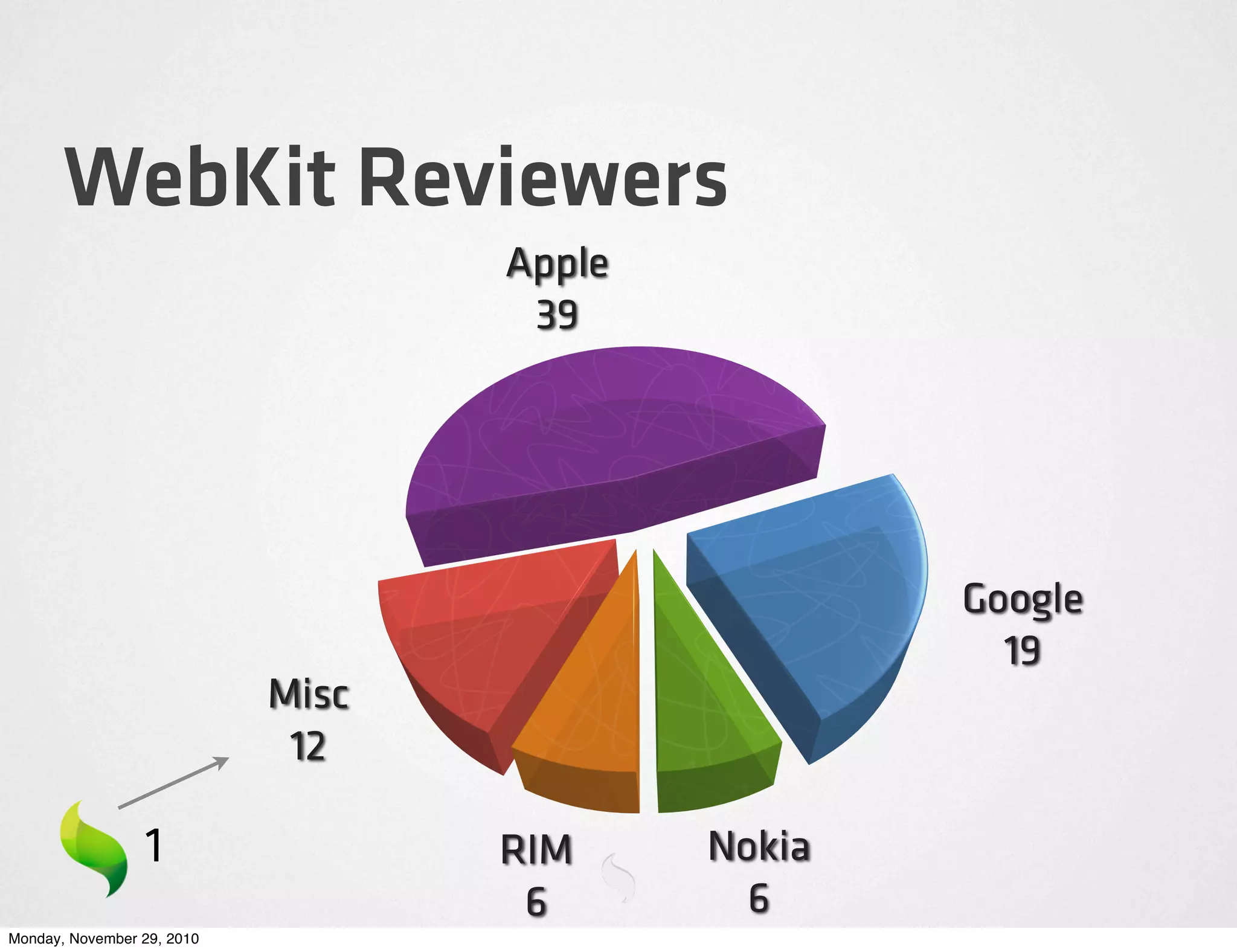 WebKit Reviewers

Apple
39

Google
19

Misc
12

1

RIM
6

Nokia
6

Monday, November 29, 2010